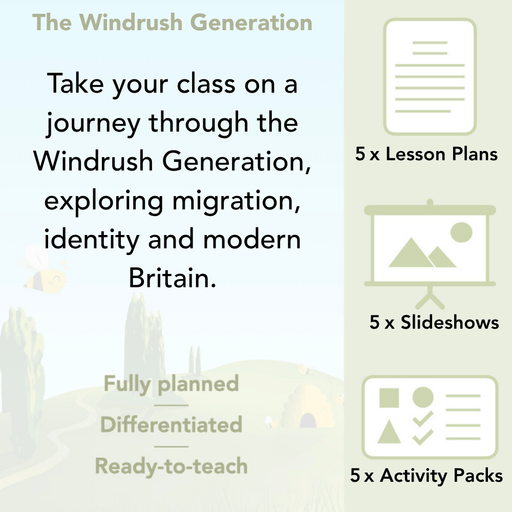 The Windrush Generation

Take your class on a journey through the Windrush Generation, exploring migration, identity and modern Britain.

Fully planned

Differentiated

Ready-to-teach

5 x Lesson Plans

5 x Slideshows

5 x Activity Packs